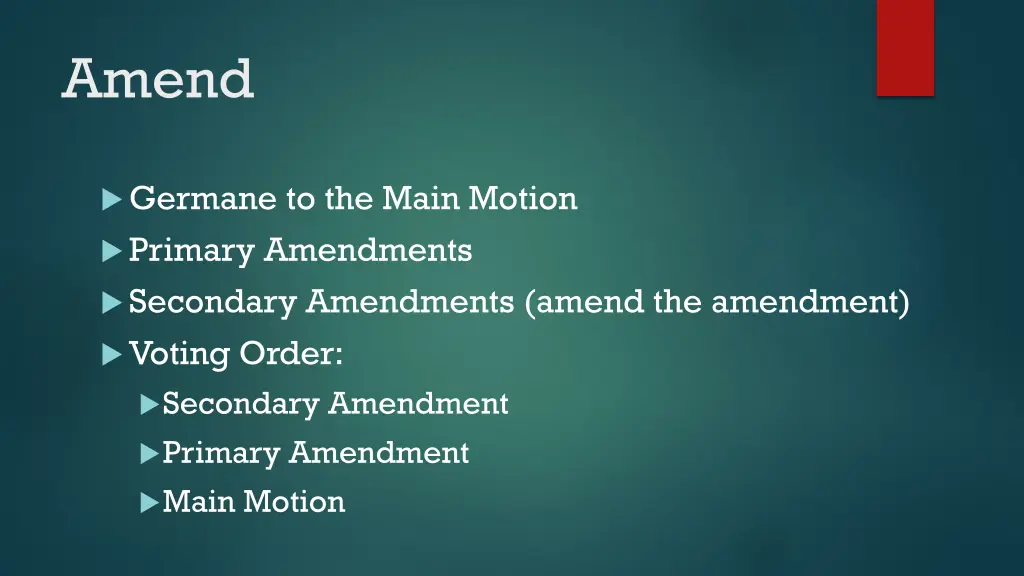 Amend

Germane to the Main Motion

Primary Amendments

Secondary Amendments (amend the amendment)

Voting Order:

Secondary Amendment

Primary Amendment

Main Motion